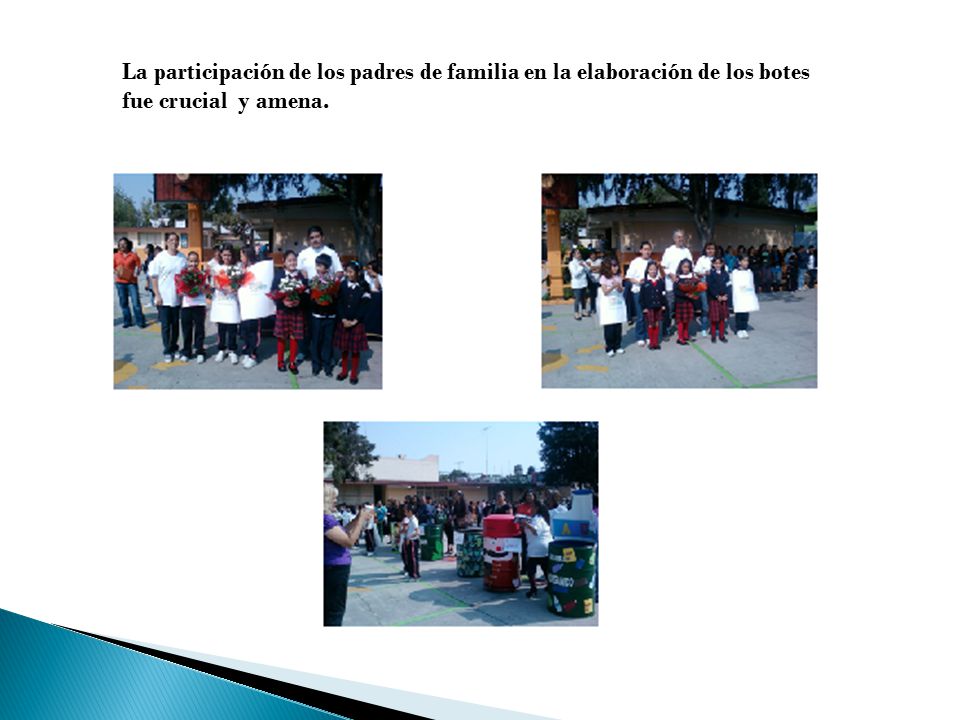 La participación de los padres de familia en la elaboración de los botes fue crucial y amena.